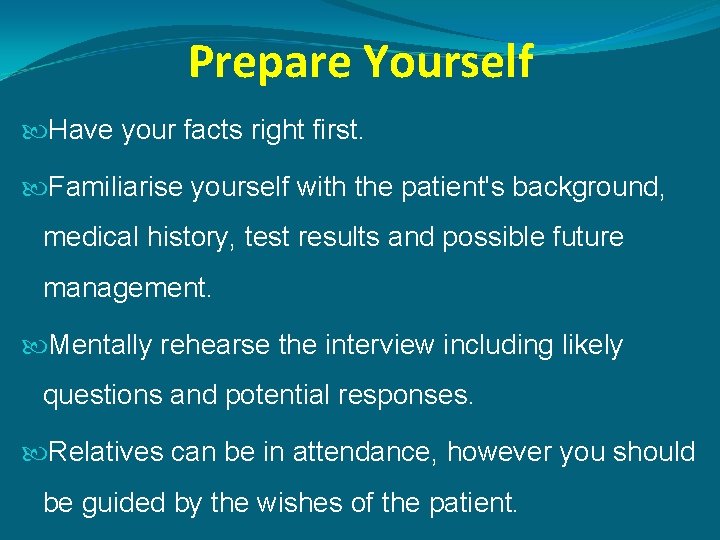 Prepare Yourself

Have your facts right first.

Familiarise yourself with the patient's background, medical history, test results and possible future management.

Mentally rehearse the interview including likely questions and potential responses.

Relatives can be in attendance, however you should be guided by the wishes of the patient.